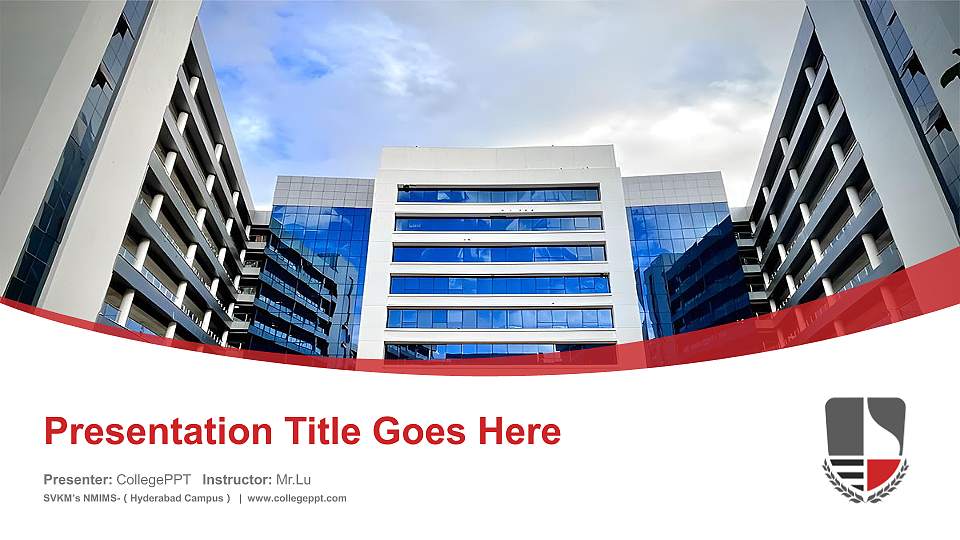 Presentation Title Goes Here

Presenter: CollegePPT Instructor: Mr.Lu

SVKM's NMIMS- ( Hyderabad Campus ) | www.collegeppt.com